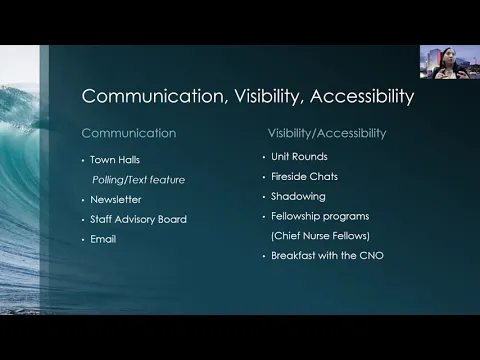 Communication, Visibility, Accessibility

Communication

• Town Halls

Polling/Text feature

• Newsletter

• Staff Advisory Board

• Email

Visibility/Accessibility

• Unit Rounds

• Fireside Chats

• Shadowing

• Fellowship programs

(Chief Nurse Fellows)

• Breakfast with the CNO